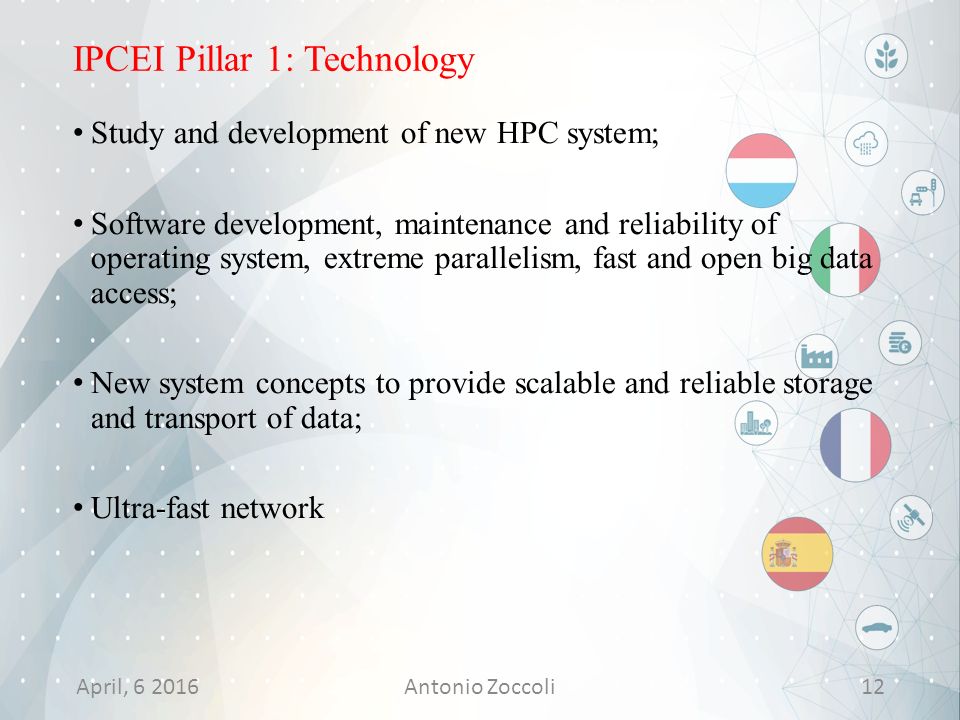 IPCEI Pillar 1: Technology

• Study and development of new HPC system;

• Software development, maintenance and reliability of operating system, extreme parallelism, fast and open big data access;

• New system concepts to provide scalable and reliable storage and transport of data;

• Ultra-fast network

April, 6 2016
Antonio Zoccoli
12